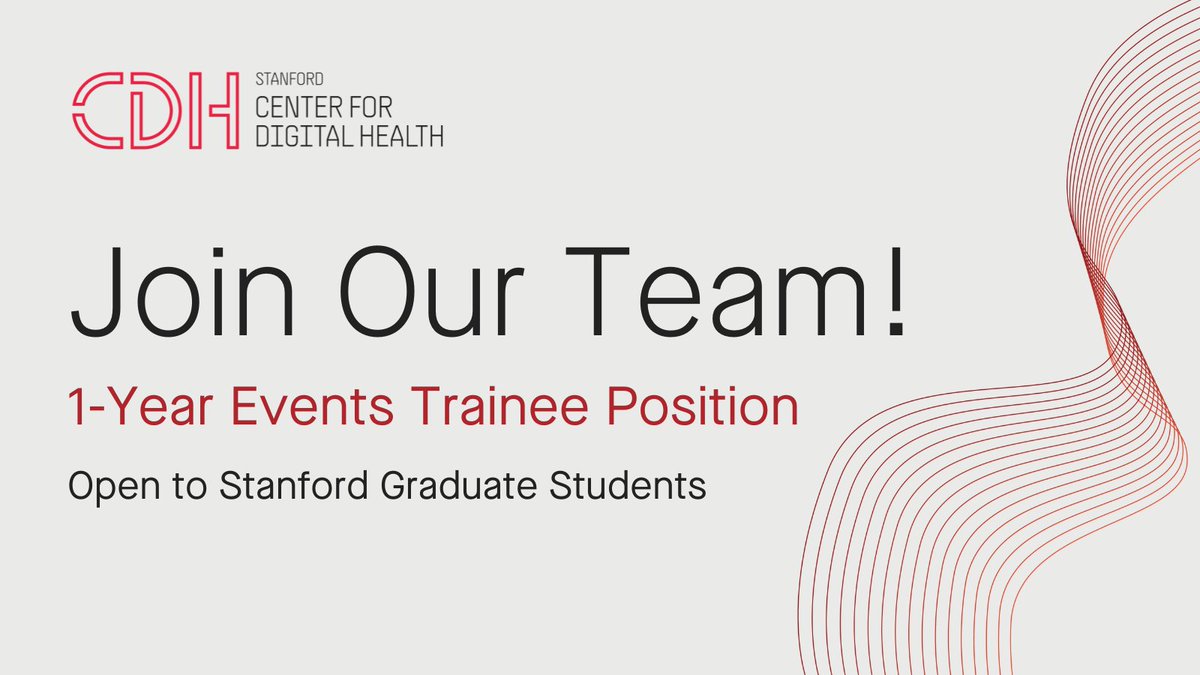 CDH STANFORD CENTER FOR DIGITAL HEALTH

Join Our Team!

1-Year Events Trainee Position

Open to Stanford Graduate Students